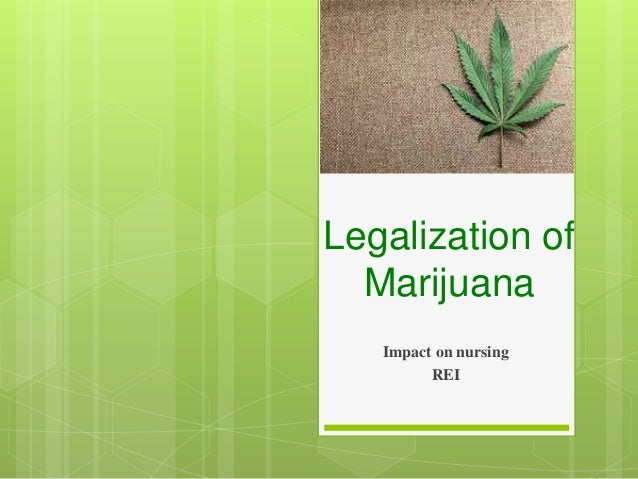 Legalization of Marijuana

Impact on nursing
REI